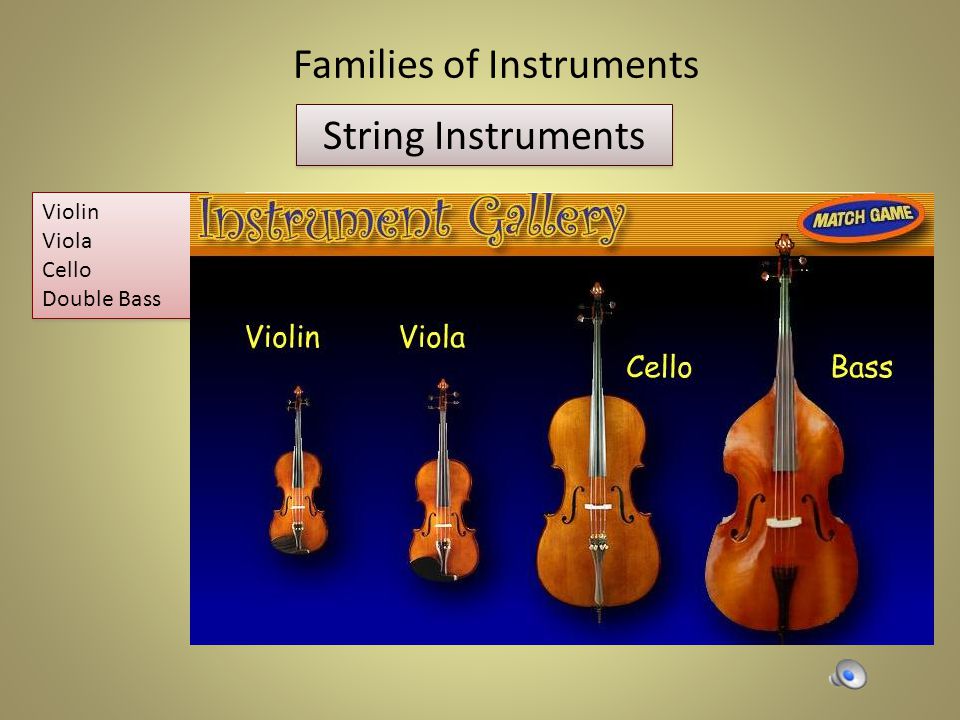 Families of Instruments

String Instruments

Violin
Viola
Cello
Double Bass

Instrument Gallery

MATCH GAME

Violin

Viola

Cello

Bass